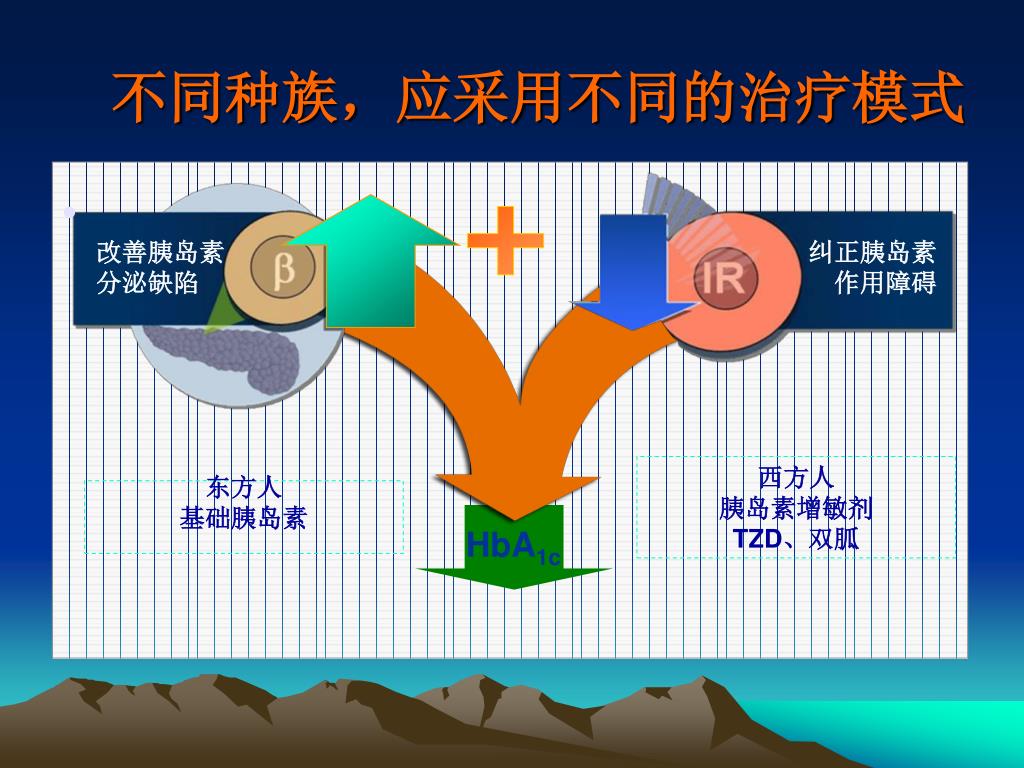 不同种族，应采用不同的治疗模式

改善胰岛素分泌缺陷

β

+

IR

纠正胰岛素作用障碍

东方人
基础胰岛素

$HbA_{1c}$

西方人
胰岛素增敏剂
TZD、双胍